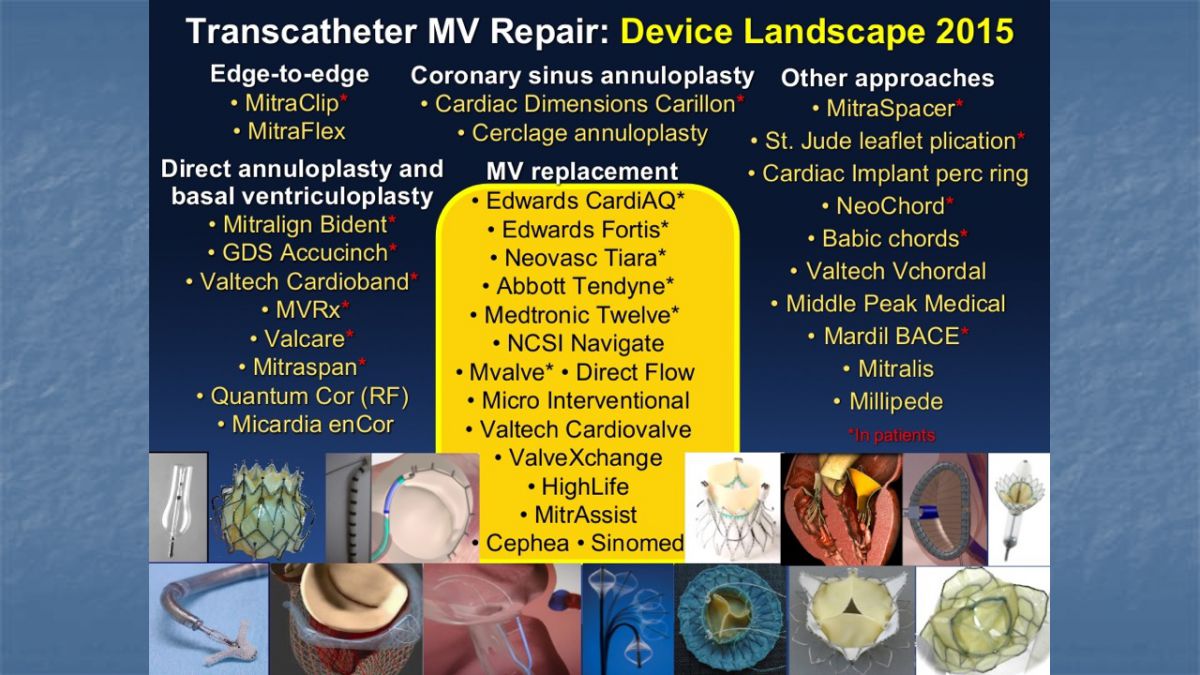 Transcatheter MV Repair: Device Landscape 2015

Edge-to-edge
• MitraClip*
• MitraFlex

Direct annuloplasty and basal ventriculoplasty
• Mitralign Bident*
• GDS Accucinch*
• Valtech Cardioband*
• MVRx*
• Valcare*
• Mitraspan*
• Quantum Cor (RF)
• Micardia enCor

Coronary sinus annuloplasty
• Cardiac Dimensions Carillon*
• Cerclage annuloplasty

MV replacement
• Edwards CardiAQ*
• Edwards Fortis*
• Neovasc Tiara*
• Abbott Tendyne*
• Medtronic Twelve*
• NCSI Navigate
• Mvalve* • Direct Flow
• Micro Interventional
• Valtech Cardiovalve
• ValveXchange
• HighLife
• MitrAssist
• Cephea • Sinomed

Other approaches
• MitraSpacer*
• St. Jude leaflet plication*
• Cardiac Implant perc ring
• NeoChord*
• Babic chords*
• Valtech Vchordal
• Middle Peak Medical
• Mardil BACE*
• Mitralis
• Millipede
*In patients